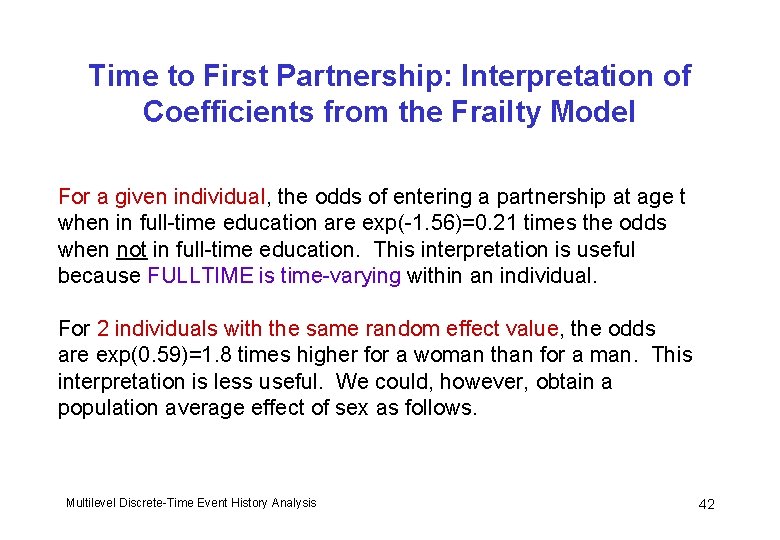 Time to First Partnership: Interpretation of Coefficients from the Frailty Model

For a given individual, the odds of entering a partnership at age t when in full-time education are exp(-1.56)=0.21 times the odds when not in full-time education. This interpretation is useful because FULLTIME is time-varying within an individual.

For 2 individuals with the same random effect value, the odds are exp(0.59)=1.8 times higher for a woman than for a man. This interpretation is less useful. We could, however, obtain a population average effect of sex as follows.

Multilevel Discrete-Time Event History Analysis

42